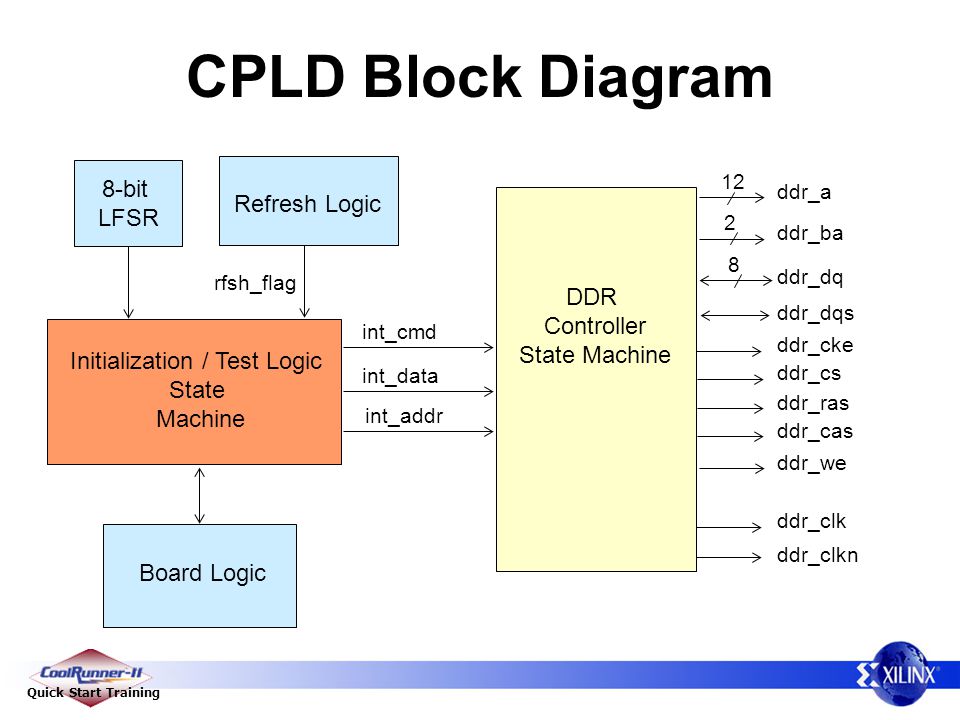 CPLD Block Diagram

8-bit LFSR

Refresh Logic

rfsh_flag

Initialization / Test Logic State Machine

int_cmd

int_data

int_addr

Board Logic

DDR Controller State Machine

12

ddr_a

2

ddr_ba

8

ddr_dq

ddr_dqs

ddr_cke

ddr_cs

ddr_ras

ddr_cas

ddr_we

ddr_clk

ddr_clkn

CoolRunner-II

Quick Start Training

XILINX